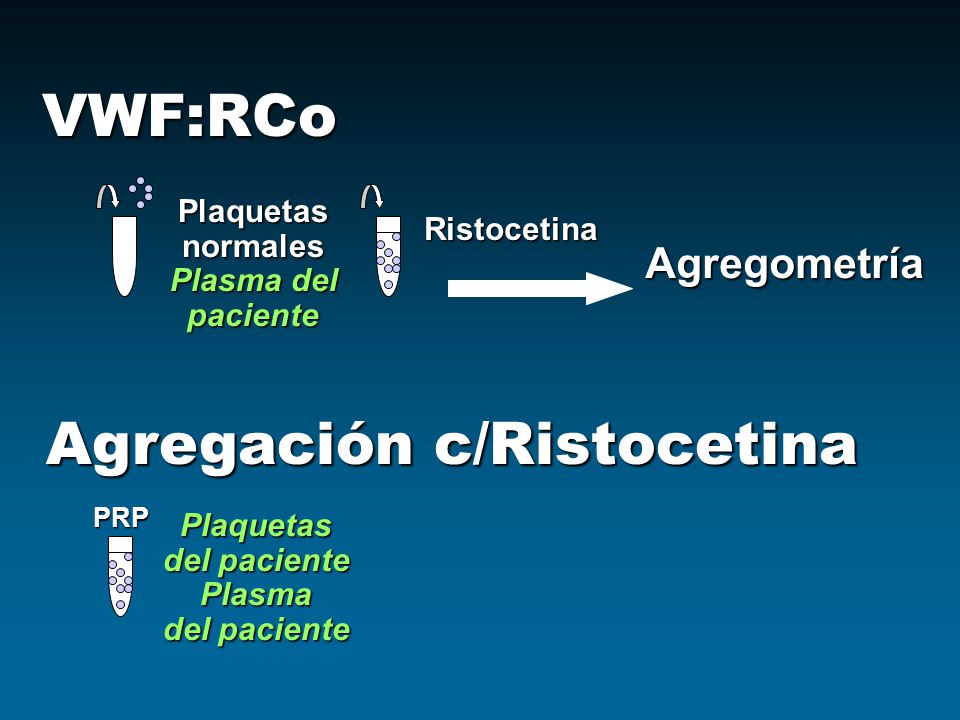 VWF:RCo

Plaquetas normales
Plasma del paciente

Ristocetina

Agregometría

Agregación c/Ristocetina

PRP

Plaquetas del paciente
Plasma del paciente